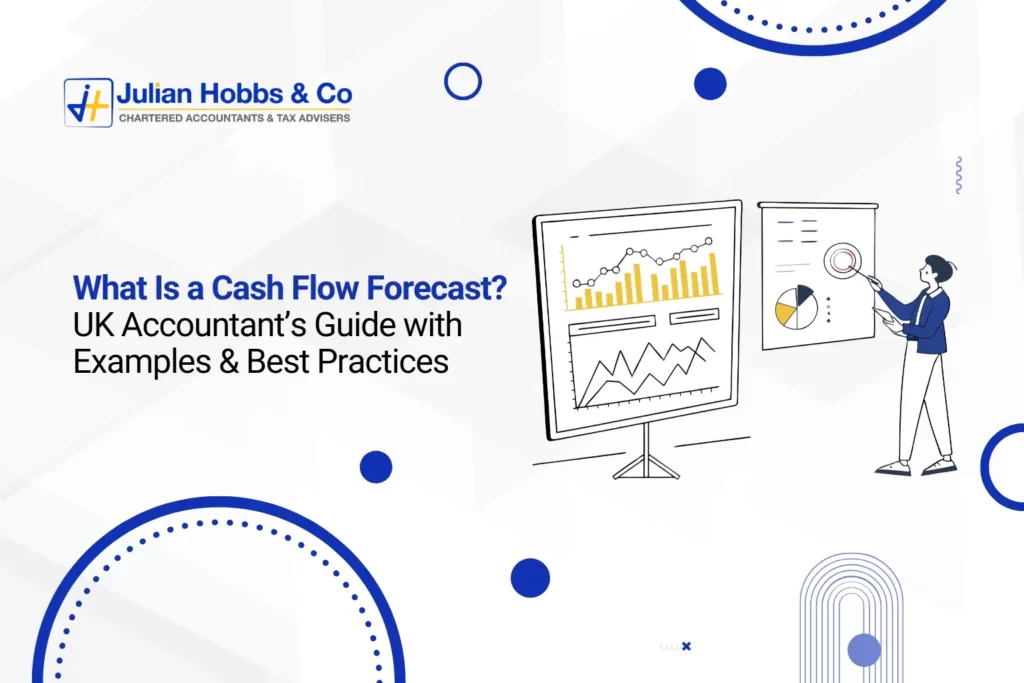 Julian Hobbs & Co
CHARTERED ACCOUNTANTS & TAX ADVISERS

What Is a Cash Flow Forecast?
UK Accountant's Guide with Examples & Best Practices